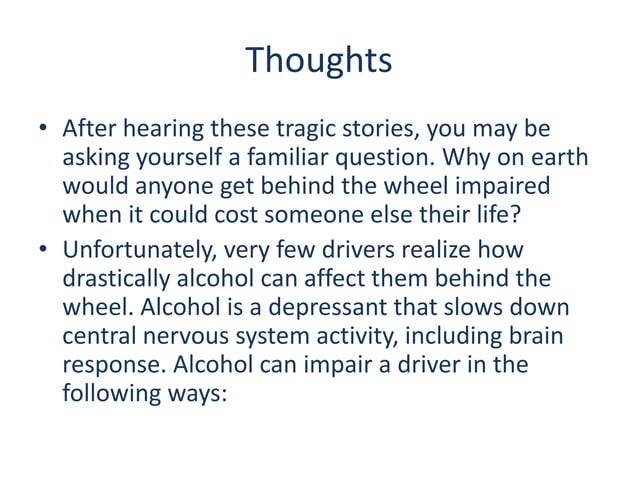 Thoughts

• After hearing these tragic stories, you may be asking yourself a familiar question. Why on earth would anyone get behind the wheel impaired when it could cost someone else their life?

• Unfortunately, very few drivers realize how drastically alcohol can affect them behind the wheel. Alcohol is a depressant that slows down central nervous system activity, including brain response. Alcohol can impair a driver in the following ways: